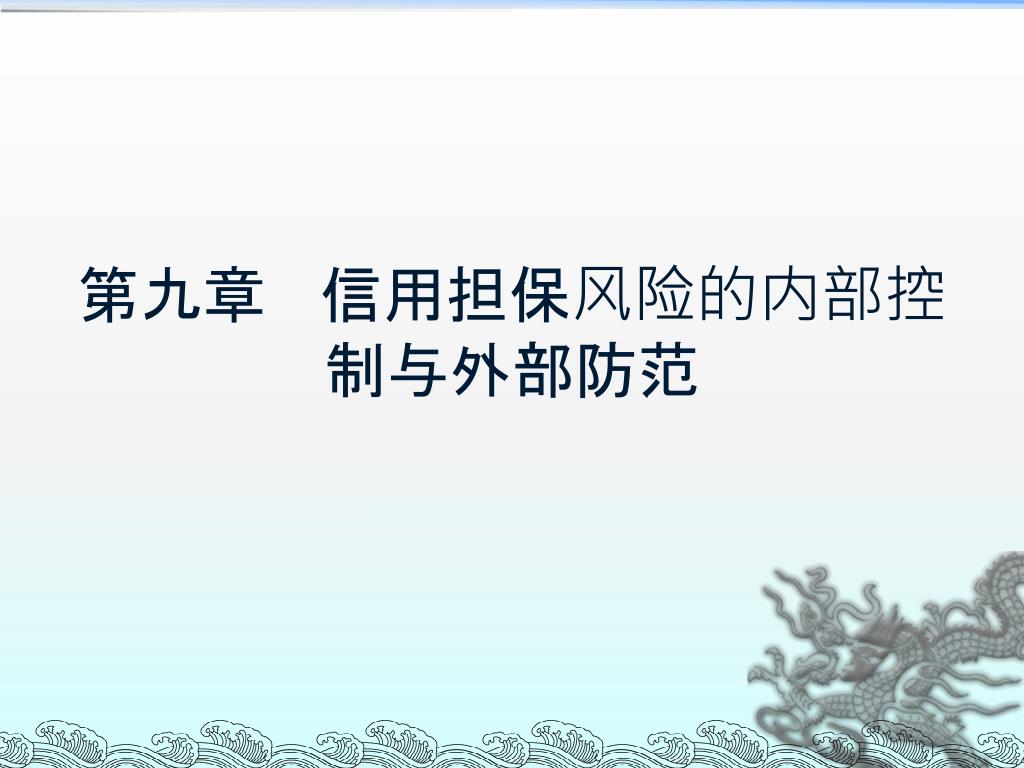 第九章　信用担保风险的内部控制与外部防范